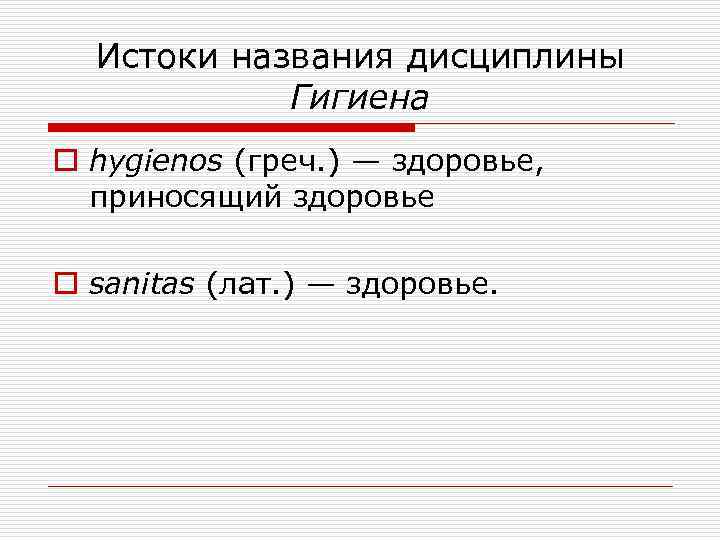 Истоки названия дисциплины Гигиена

hygienos (греч.) — здоровье, приносящий здоровье

sanitas (лат.) — здоровье.